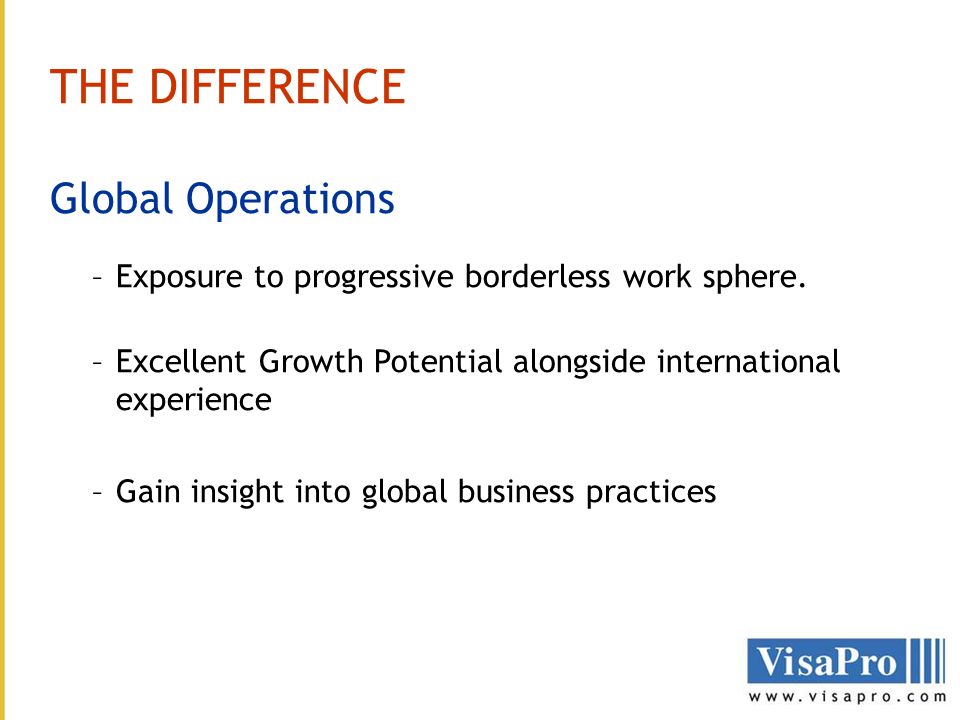 THE DIFFERENCE

Global Operations

– Exposure to progressive borderless work sphere.

– Excellent Growth Potential alongside international experience

– Gain insight into global business practices

VisaPro
www.visapro.com